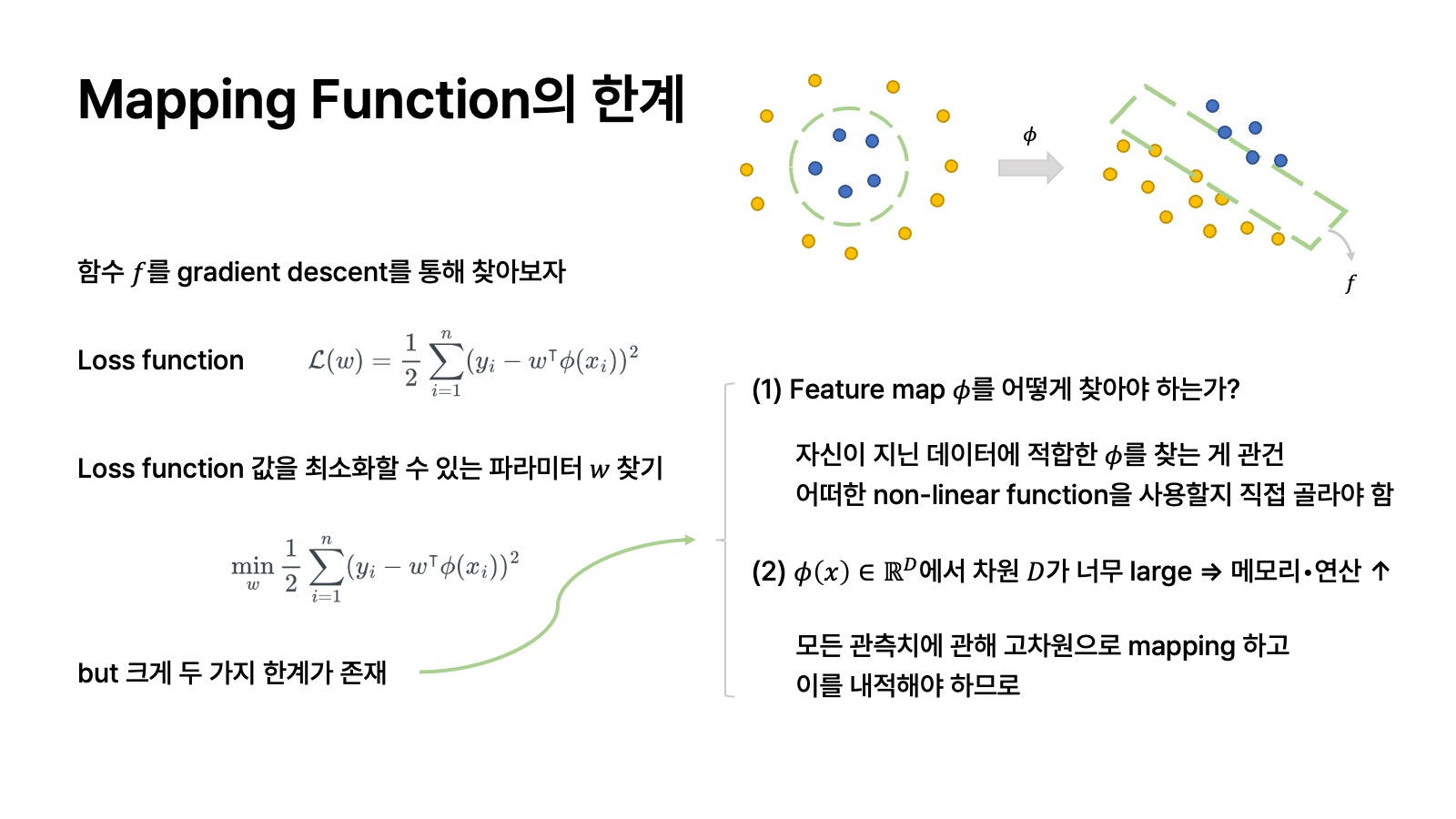 Mapping Function의 한계

$\phi$

$f$

함수 $f$를 gradient descent를 통해 찾아보자

Loss function $\mathcal{L}(w) = \frac{1}{2}\sum_{i=1}^{n}(y_i - w^\top\phi(x_i))^2$

Loss function 값을 최소화할 수 있는 파라미터 $w$ 찾기

$\min_{w} \frac{1}{2}\sum_{i=1}^{n}(y_i - w^\top\phi(x_i))^2$

but 크게 두 가지 한계가 존재

(1) Feature map $\phi$를 어떻게 찾아야 하는가?

자신이 지닌 데이터에 적합한 $\phi$를 찾는 게 관건
어떠한 non-linear function을 사용할지 직접 골라야 함

(2) $\phi(x) \in \mathbb{R}^D$에서 차원 $D$가 너무 large ⇒ 메모리•연산 ↑

모든 관측치에 관해 고차원으로 mapping 하고
이를 내적해야 하므로